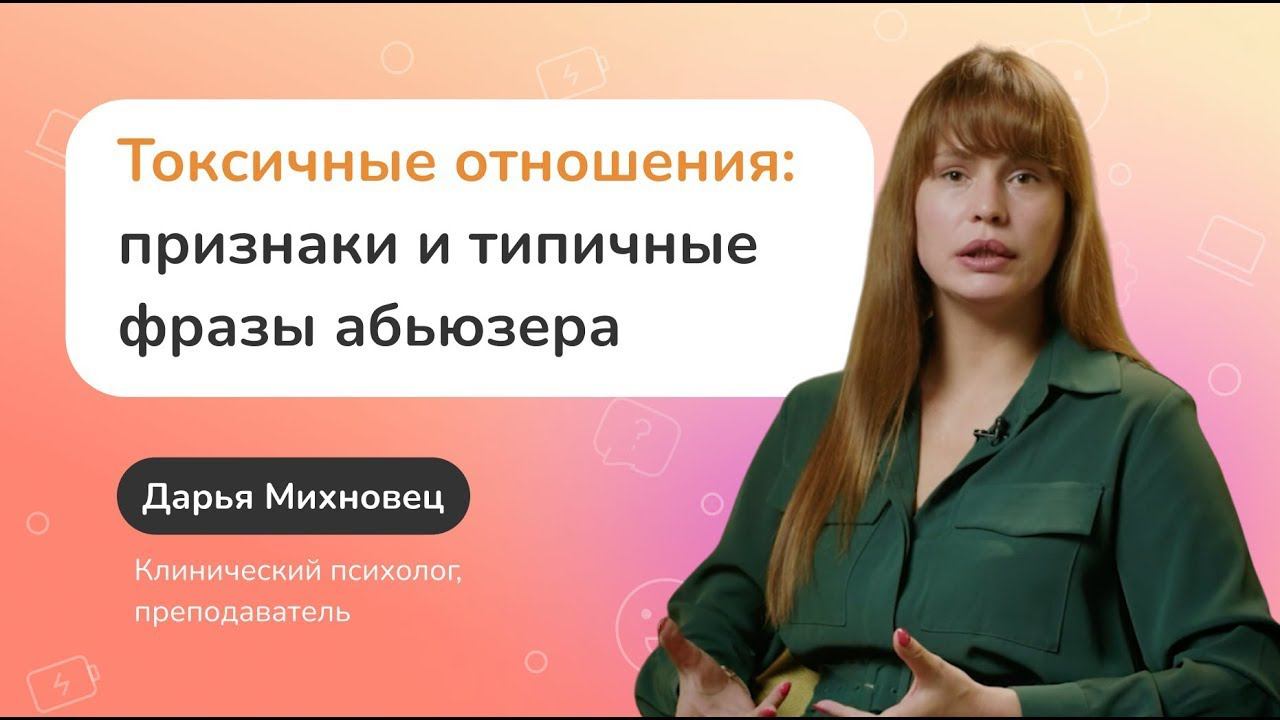 Токсичные отношения: признаки и типичные фразы абьюзера

Дарья Михновец

Клинический психолог, преподаватель